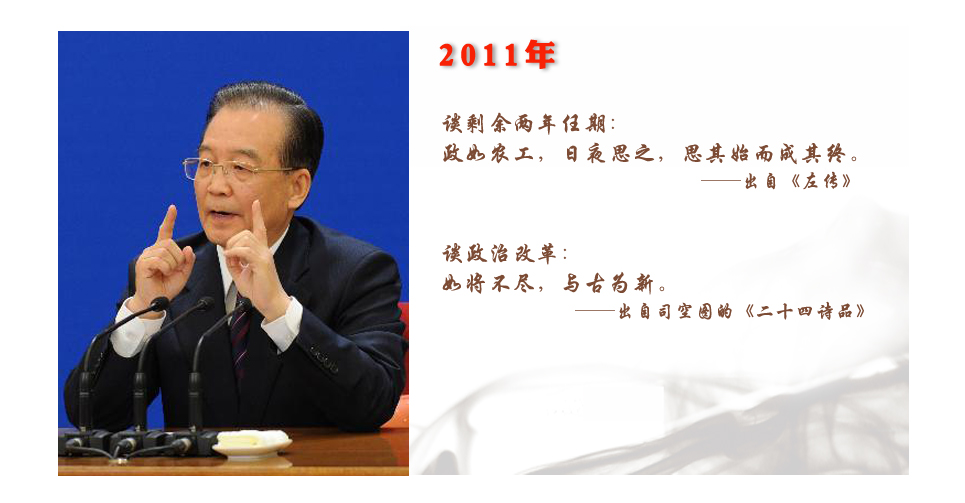 2011年

谈剩余两年任期：
政如农工，日夜思之，思其始而成其终。
——出自《左传》

谈政治改革：
如将不尽，与古为新。
——出自司空图的《二十四诗品》